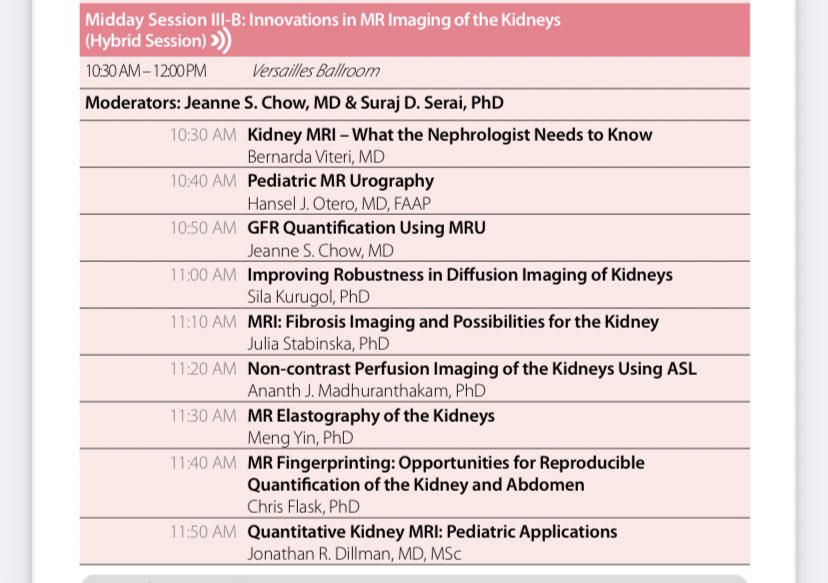 Midday Session III-B: Innovations in MR Imaging of the Kidneys (Hybrid Session)

10:30 AM – 12:00 PM Versailles Ballroom

Moderators: Jeanne S. Chow, MD & Suraj D. Serai, PhD

10:30 AM Kidney MRI – What the Nephrologist Needs to Know
Bernarda Viteri, MD

10:40 AM Pediatric MR Urography
Hansel J. Otero, MD, FAAP

10:50 AM GFR Quantification Using MRU
Jeanne S. Chow, MD

11:00 AM Improving Robustness in Diffusion Imaging of Kidneys
Sila Kurugol, PhD

11:10 AM MRI: Fibrosis Imaging and Possibilities for the Kidney
Julia Stabinska, PhD

11:20 AM Non-contrast Perfusion Imaging of the Kidneys Using ASL
Ananth J. Madhuranthakam, PhD

11:30 AM MR Elastography of the Kidneys
Meng Yin, PhD

11:40 AM MR Fingerprinting: Opportunities for Reproducible Quantification of the Kidney and Abdomen
Chris Flask, PhD

11:50 AM Quantitative Kidney MRI: Pediatric Applications
Jonathan R. Dillman, MD, MSc